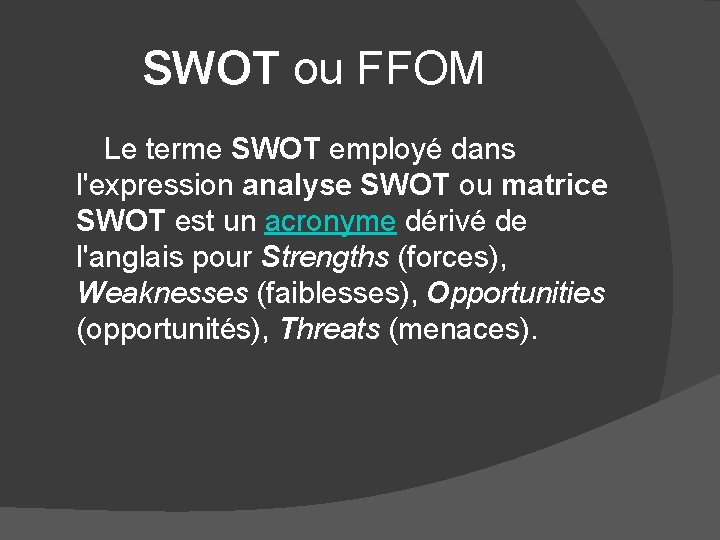 SWOT ou FFOM

Le terme SWOT employé dans l'expression analyse SWOT ou matrice SWOT est un acronyme dérivé de l'anglais pour Strengths (forces), Weaknesses (faiblesses), Opportunities (opportunités), Threats (menaces).